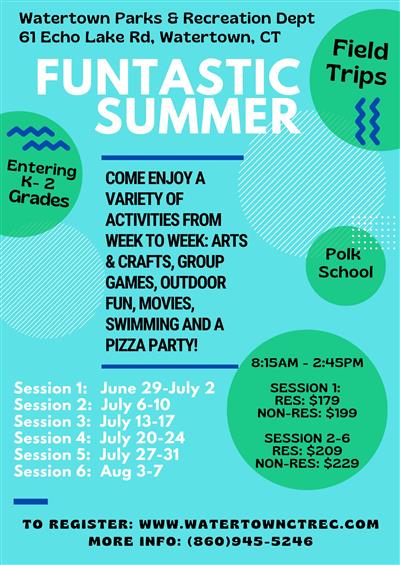 Watertown Parks & Recreation Dept
61 Echo Lake Rd, Watertown, CT

Field Trips

FUNTASTIC SUMMER

Entering K- 2 Grades

COME ENJOY A VARIETY OF ACTIVITIES FROM WEEK TO WEEK: ARTS & CRAFTS, GROUP GAMES, OUTDOOR FUN, MOVIES, SWIMMING AND A PIZZA PARTY!

Polk School

Session 1: June 29-July 2
Session 2: July 6-10
Session 3: July 13-17
Session 4: July 20-24
Session 5: July 27-31
Session 6: Aug 3-7

8:15AM - 2:45PM

SESSION 1:
RES: $179
NON-RES: $199

SESSION 2-6
RES: $209
NON-RES: $229

TO REGISTER: WWW.WATERTOWNCTREC.COM
MORE INFO: (860)945-5246